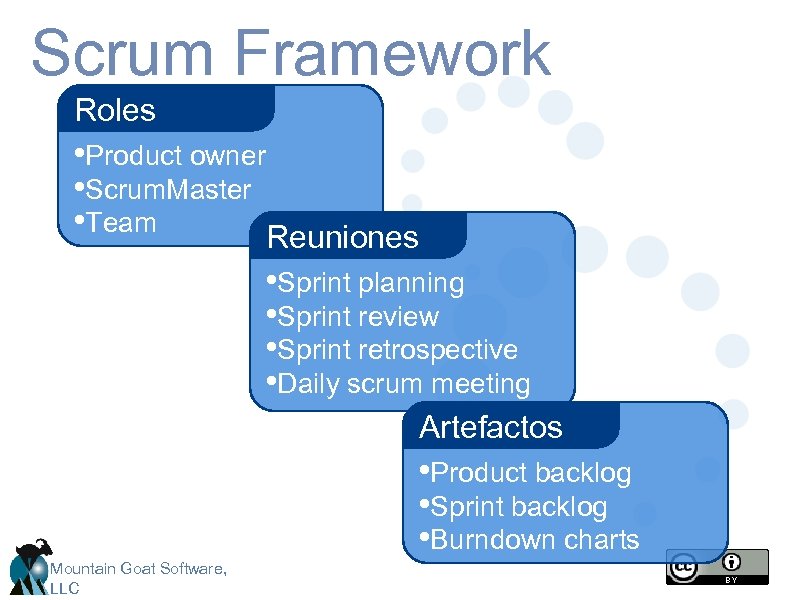 Scrum Framework

Roles

•Product owner
•ScrumMaster
•Team

Reuniones

•Sprint planning
•Sprint review
•Sprint retrospective
•Daily scrum meeting

Artefactos

•Product backlog
•Sprint backlog
•Burndown charts

Mountain Goat Software, LLC

cc BY